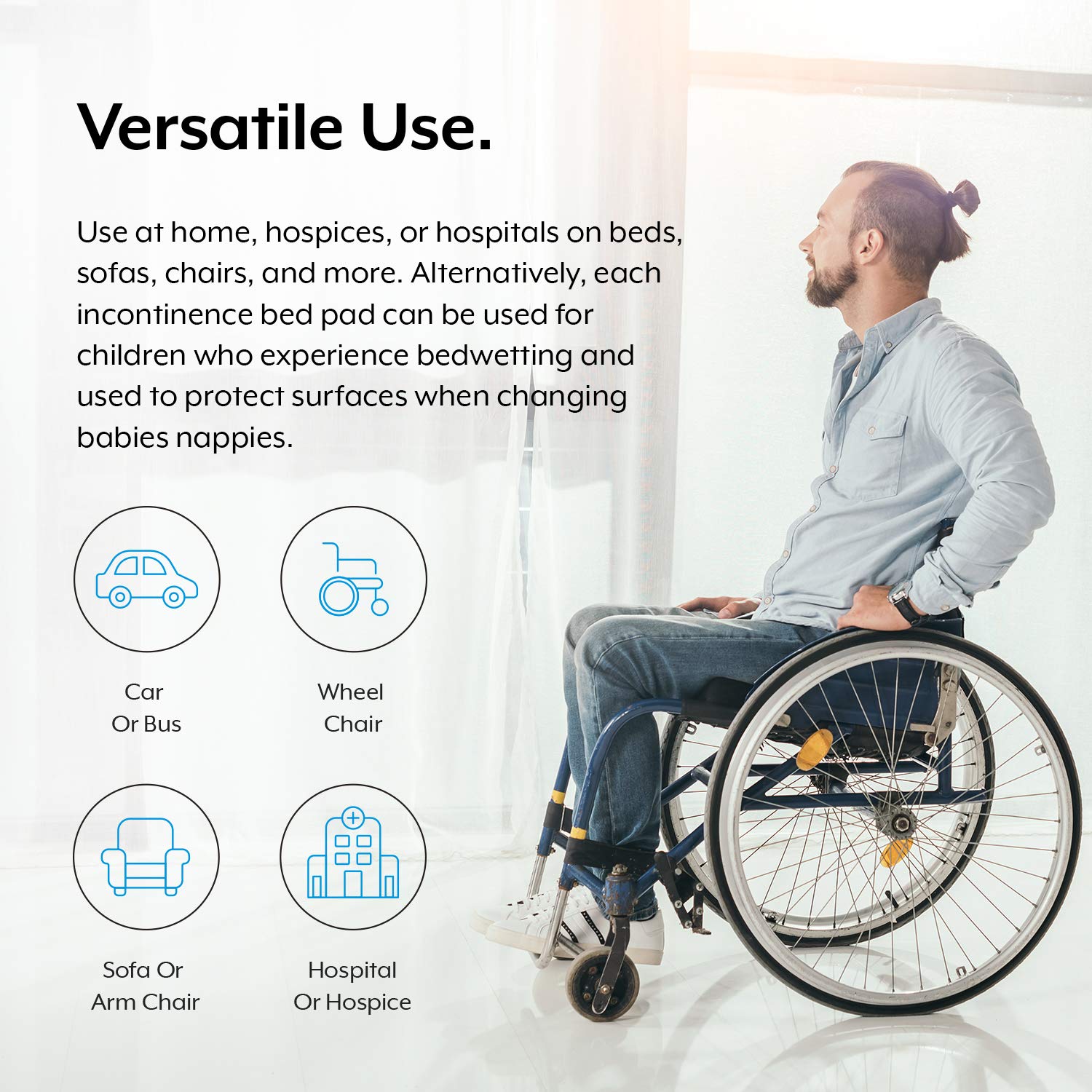 Versatile Use.

Use at home, hospices, or hospitals on beds, sofas, chairs, and more. Alternatively, each incontinence bed pad can be used for children who experience bedwetting and used to protect surfaces when changing babies nappies.

Car
Or Bus

Wheel
Chair

Sofa Or
Arm Chair

Hospital
Or Hospice